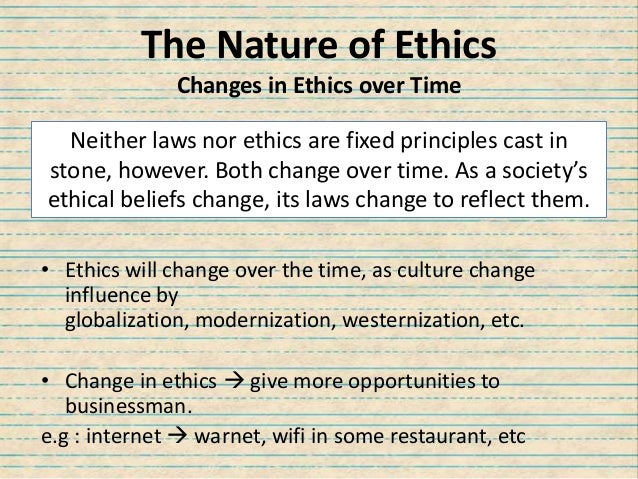 The Nature of Ethics
Changes in Ethics over Time

Neither laws nor ethics are fixed principles cast in stone, however. Both change over time. As a society's ethical beliefs change, its laws change to reflect them.

• Ethics will change over the time, as culture change influence by globalization, modernization, westernization, etc.

• Change in ethics → give more opportunities to businessman.
e.g : internet → warnet, wifi in some restaurant, etc